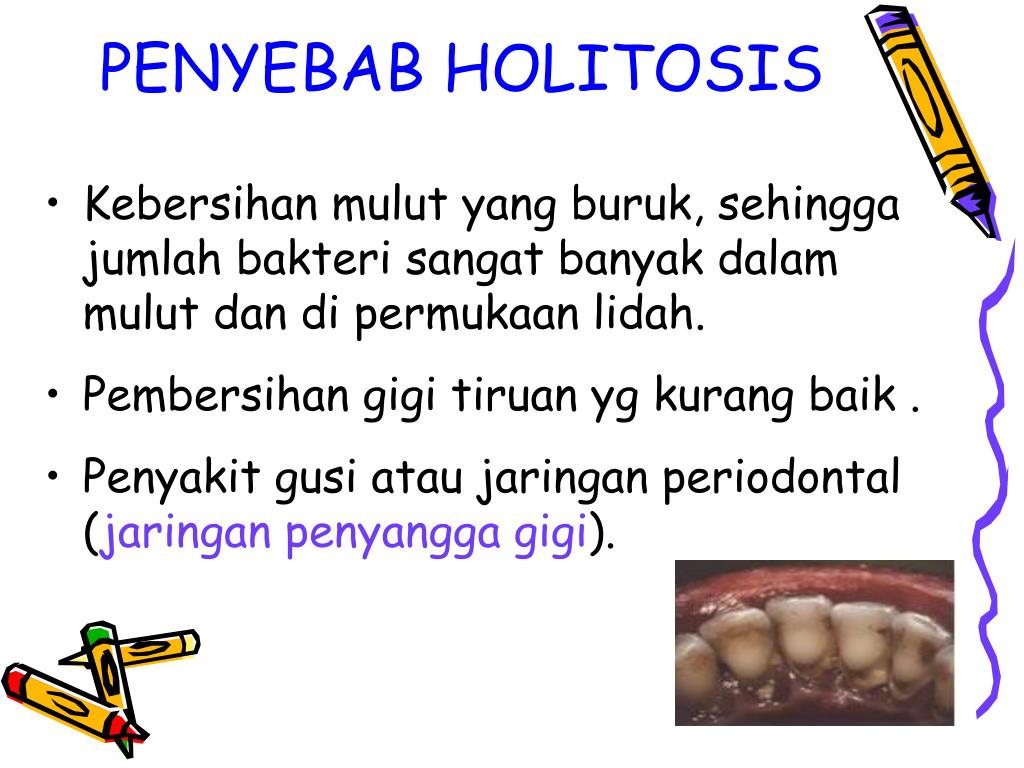 PENYEBAB HOLITOSIS

• Kebersihan mulut yang buruk, sehingga jumlah bakteri sangat banyak dalam mulut dan di permukaan lidah.

• Pembersihan gigi tiruan yg kurang baik .

• Penyakit gusi atau jaringan periodontal (jaringan penyangga gigi).